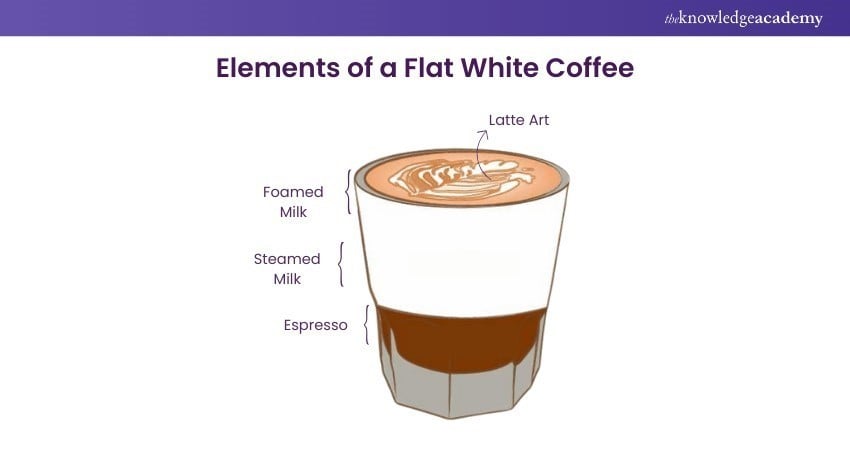 theknowledgeacademy

Elements of a Flat White Coffee

Latte Art

Foamed Milk

Steamed Milk

Espresso